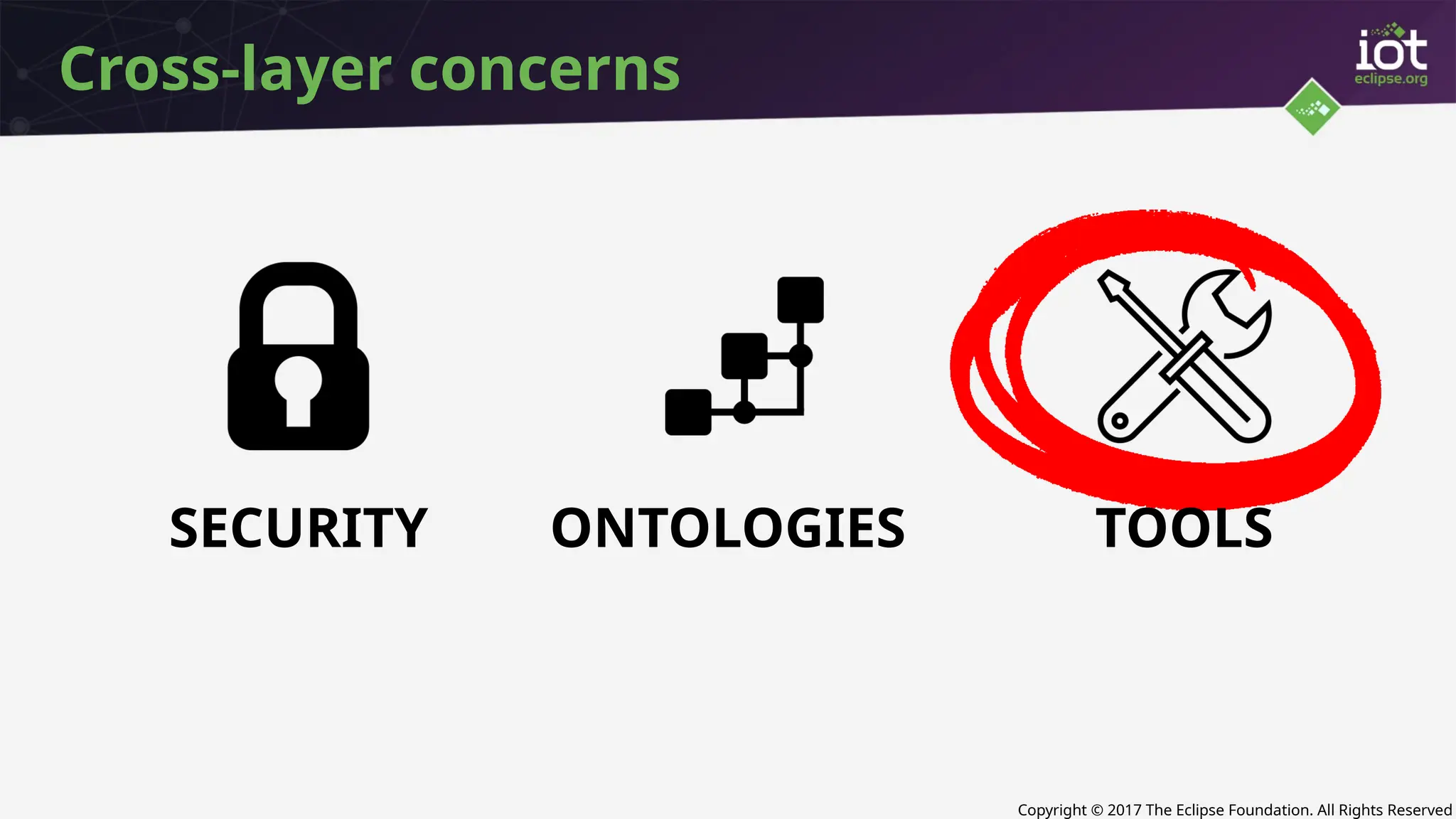 Cross-layer concerns

iot
eclipse.org

SECURITY

ONTOLOGIES

TOOLS

Copyright © 2017 The Eclipse Foundation. All Rights Reserved